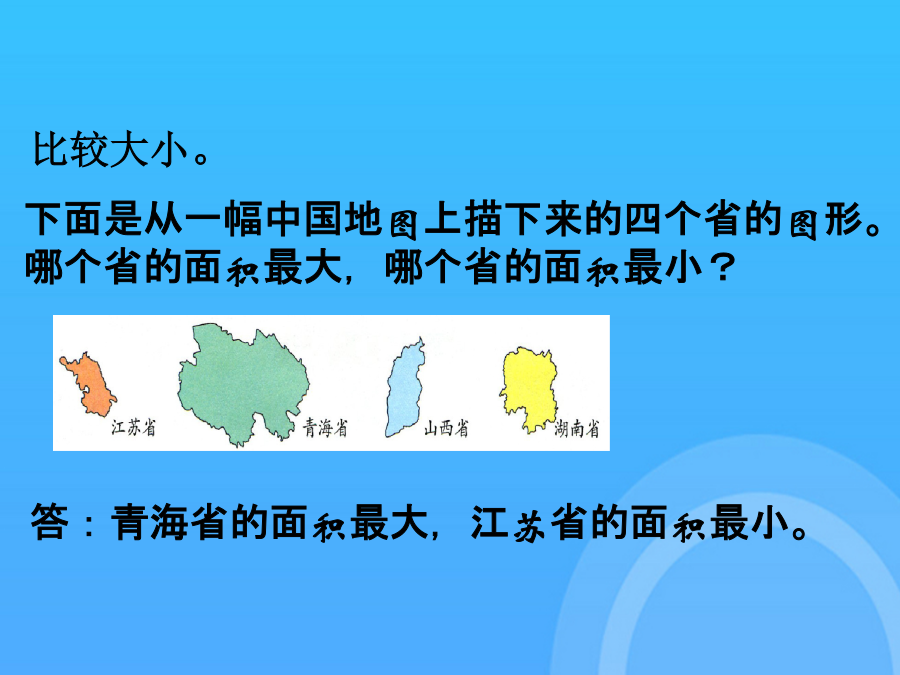 比较大小。

下面是从一幅中国地图上描下来的四个省的图形。哪个省的面积最大，哪个省的面积最小？

江苏省 青海省 山西省 湖南省

答：青海省的面积最大，江苏省的面积最小。